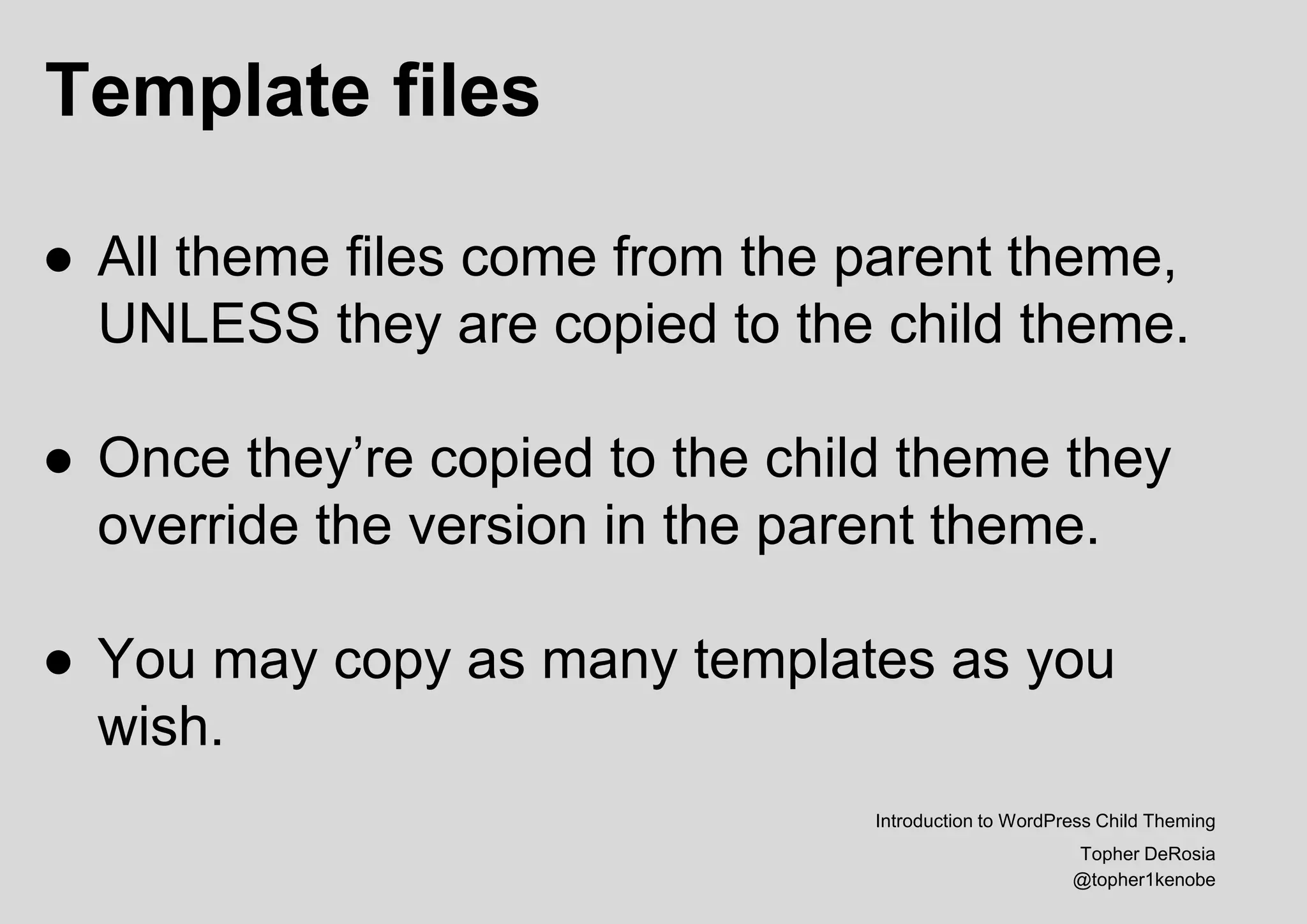 Template files

● All theme files come from the parent theme, UNLESS they are copied to the child theme.

● Once they’re copied to the child theme they override the version in the parent theme.

● You may copy as many templates as you wish.

Introduction to WordPress Child Theming

Topher DeRosia
@topher1kenobe